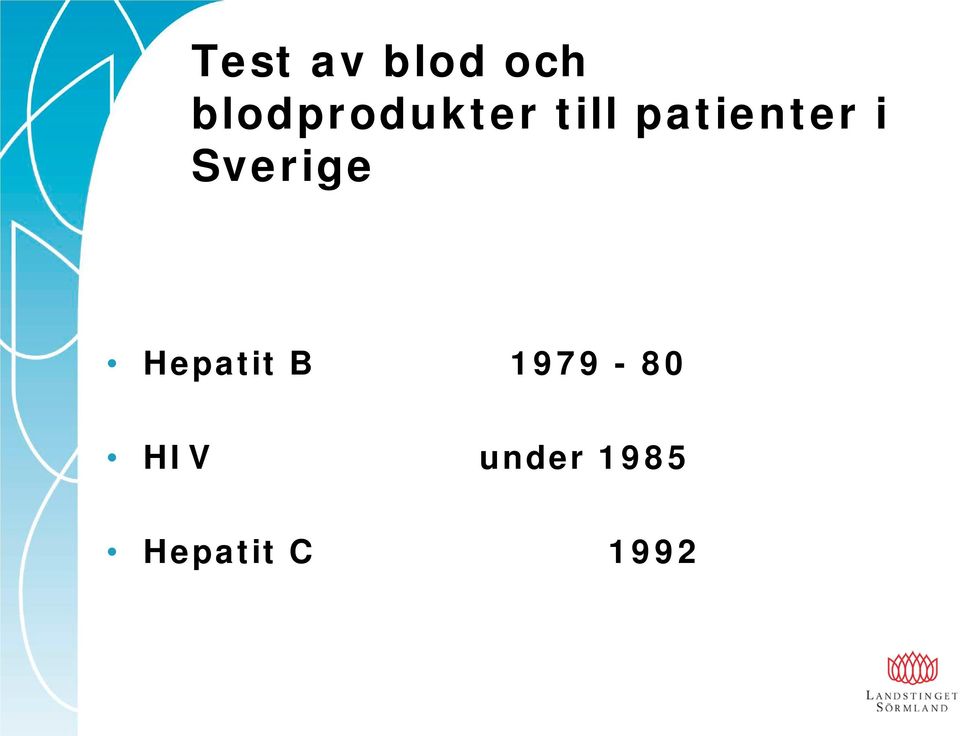 Test av blod och blodprodukter till patienter i Sverige

• Hepatit B 1979 - 80

• HIV under 1985

• Hepatit C 1992

LANDSTINGET SÖRMLAND